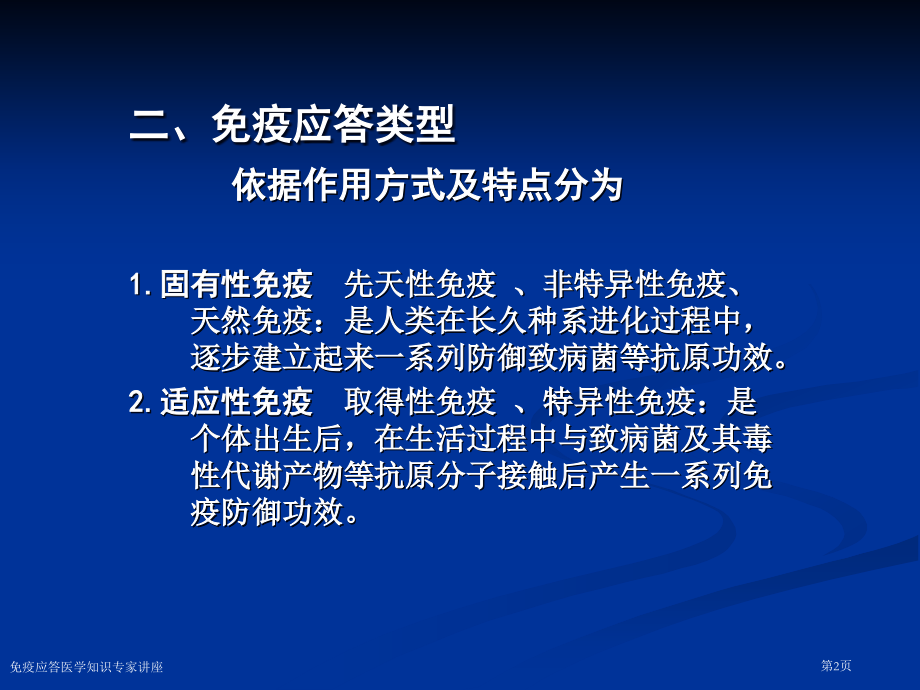 二、免疫应答类型

依据作用方式及特点分为

1. 固有性免疫　先天性免疫 、非特异性免疫、天然免疫：是人类在长久种系进化过程中，逐步建立起来一系列防御致病菌等抗原功效。

2. 适应性免疫　取得性免疫 、特异性免疫：是个体出生后，在生活过程中与致病菌及其毒性代谢产物等抗原分子接触后产生一系列免疫防御功效。

免疫应答医学知识专家讲座

第2页